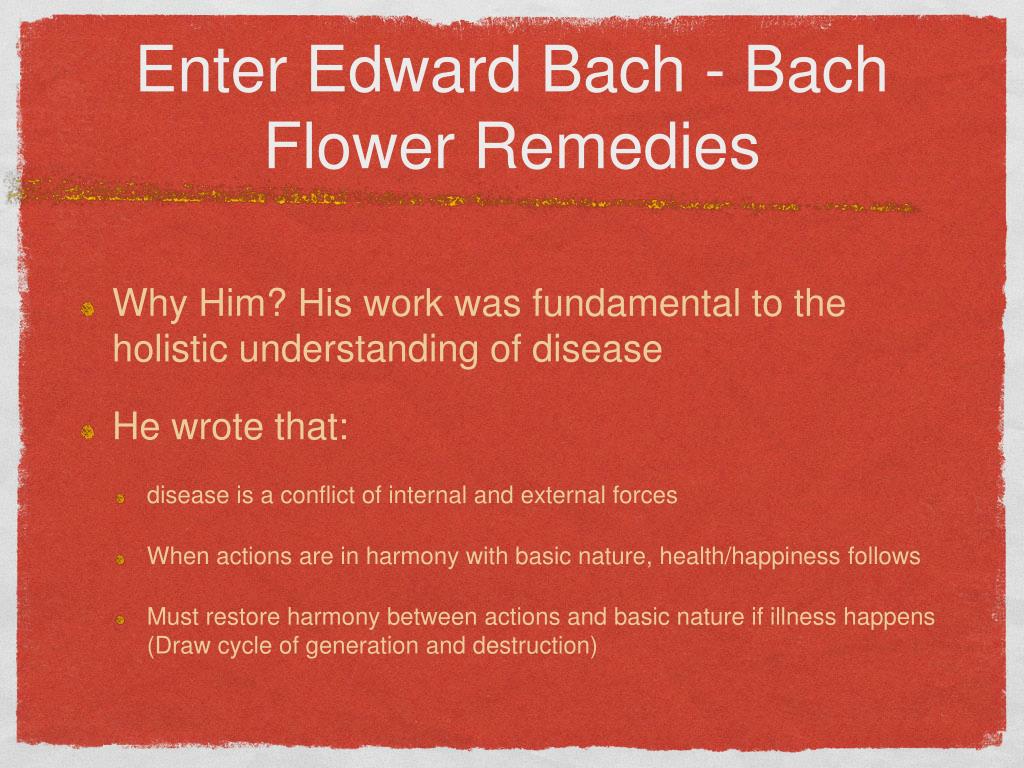 Enter Edward Bach - Bach Flower Remedies

Why Him? His work was fundamental to the holistic understanding of disease

He wrote that:

disease is a conflict of internal and external forces

When actions are in harmony with basic nature, health/happiness follows

Must restore harmony between actions and basic nature if illness happens (Draw cycle of generation and destruction)